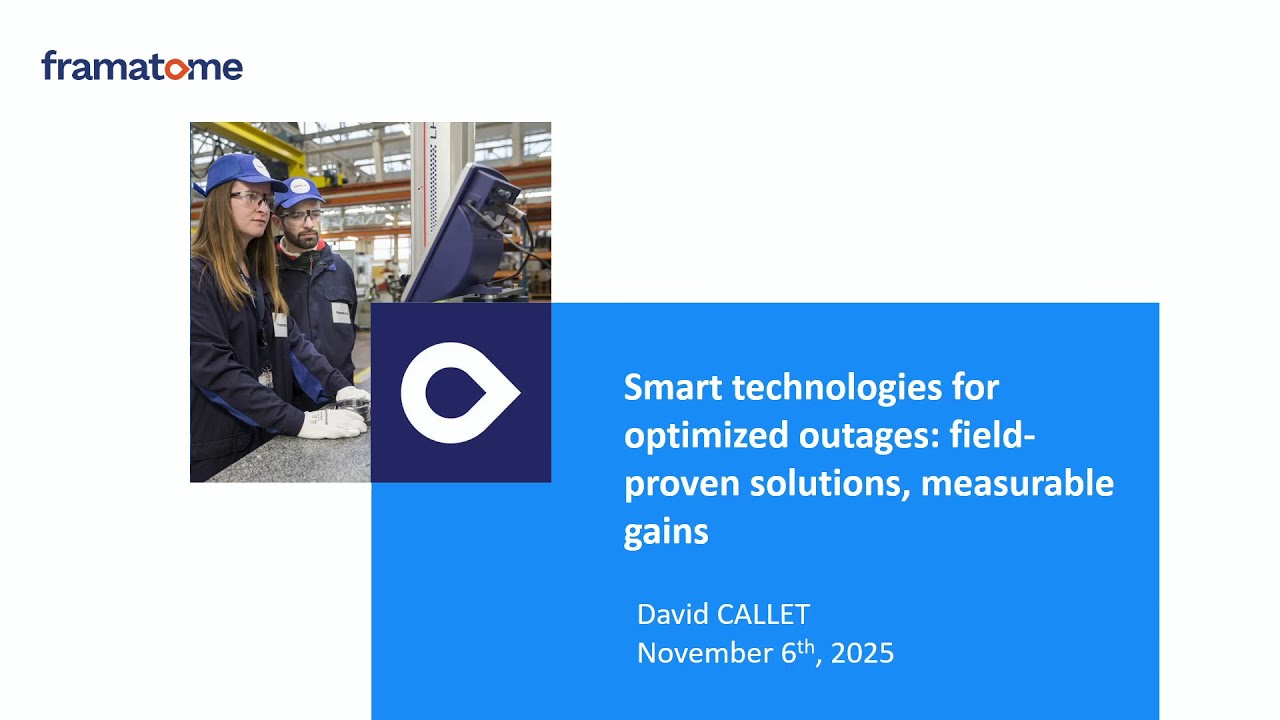 framatome

Smart technologies for optimized outages: field-proven solutions, measurable gains

David CALLET
November 6$^{th}$, 2025